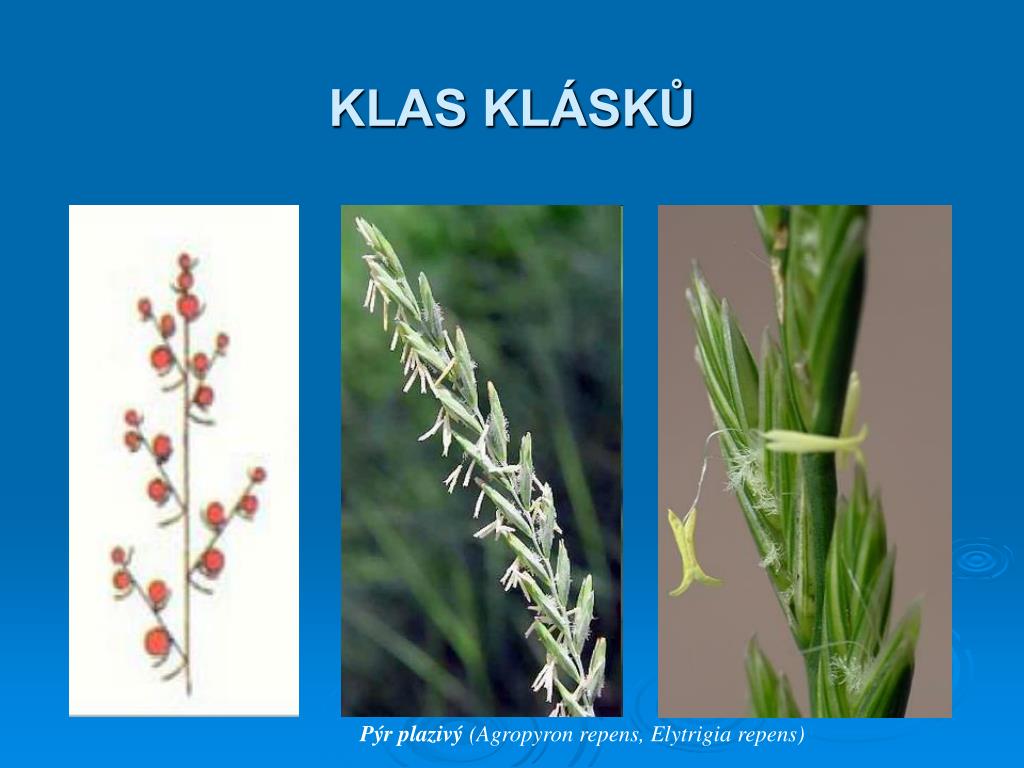 KLAS KLÁSKŮ

Pýr plazivý (Agropyron repens, Elytrigia repens)